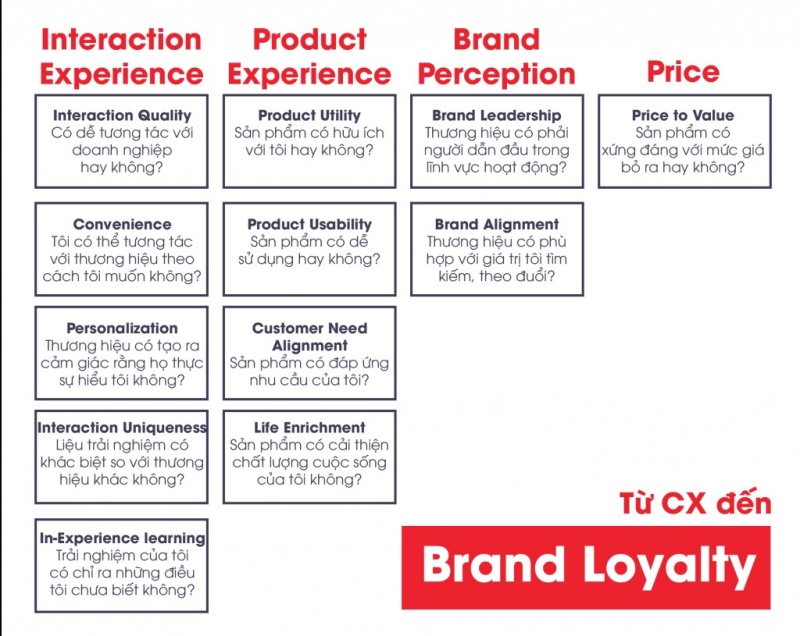 Interaction Experience

Interaction Quality
Có dễ tương tác với doanh nghiệp hay không?

Convenience
Tôi có thể tương tác với thương hiệu theo cách tôi muốn không?

Personalization
Thương hiệu có tạo ra cảm giác rằng họ thực sự hiểu tôi không?

Interaction Uniqueness
Liệu trải nghiệm có khác biệt so với thương hiệu khác không?

In-Experience learning
Trải nghiệm của tôi có chỉ ra những điều tôi chưa biết không?

Product Experience

Product Utility
Sản phẩm có hữu ích với tôi hay không?

Product Usability
Sản phẩm có dễ sử dụng hay không?

Customer Need Alignment
Sản phẩm có đáp ứng nhu cầu của tôi?

Life Enrichment
Sản phẩm có cải thiện chất lượng cuộc sống của tôi không?

Brand Perception

Brand Leadership
Thương hiệu có phải người dẫn đầu trong lĩnh vực hoạt động?

Brand Alignment
Thương hiệu có phù hợp với giá trị tôi tìm kiếm, theo đuổi?

Price

Price to Value
Sản phẩm có xứng đáng với mức giá bỏ ra hay không?

Từ CX đến
Brand Loyalty